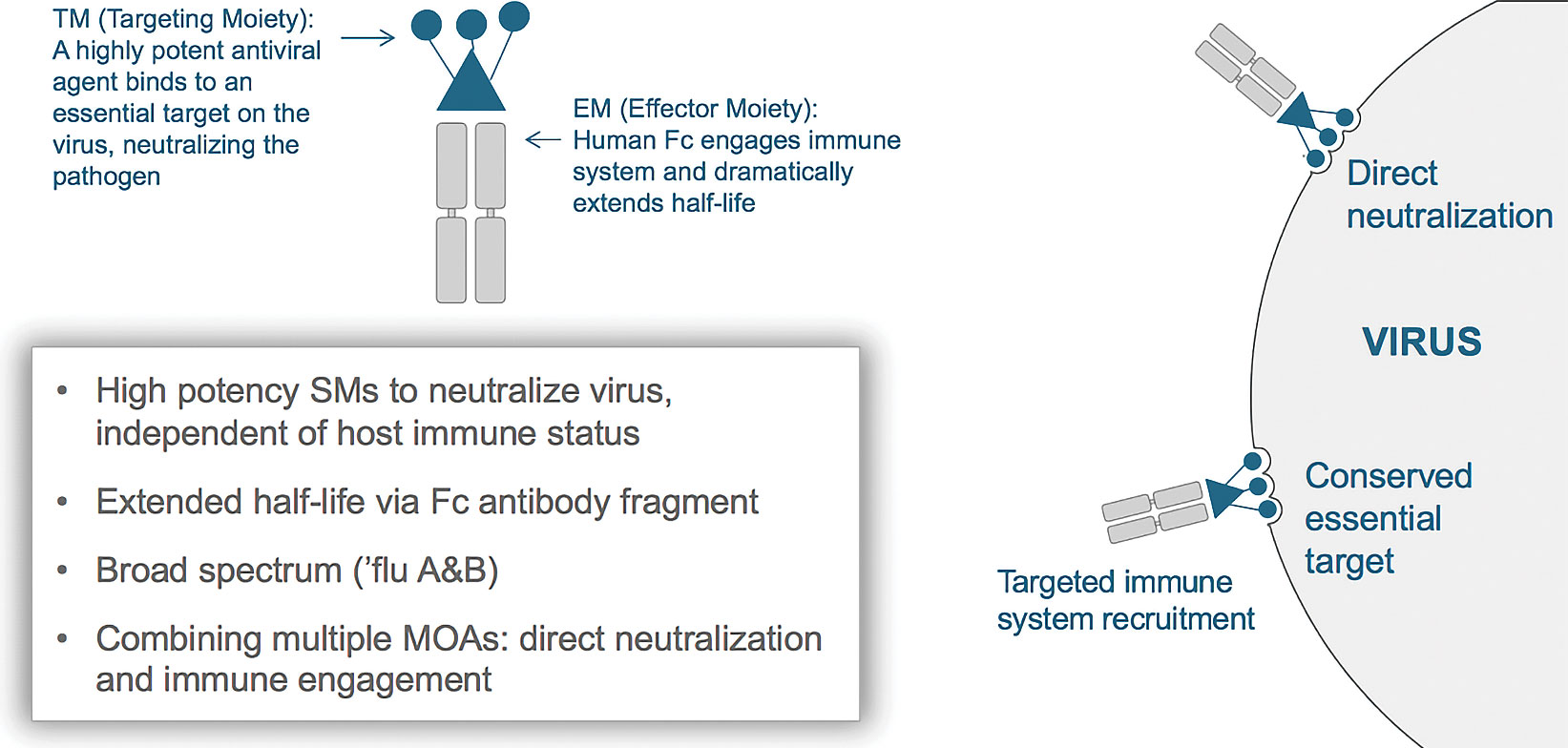 TM (Targeting Moiety):
A highly potent antiviral agent binds to an essential target on the virus, neutralizing the pathogen

EM (Effector Moiety):
Human Fc engages immune system and dramatically extends half-life

• High potency SMs to neutralize virus, independent of host immune status
• Extended half-life via Fc antibody fragment
• Broad spectrum ('flu A&B)
• Combining multiple MOAs: direct neutralization and immune engagement

Direct neutralization

VIRUS

Conserved essential target

Targeted immune system recruitment